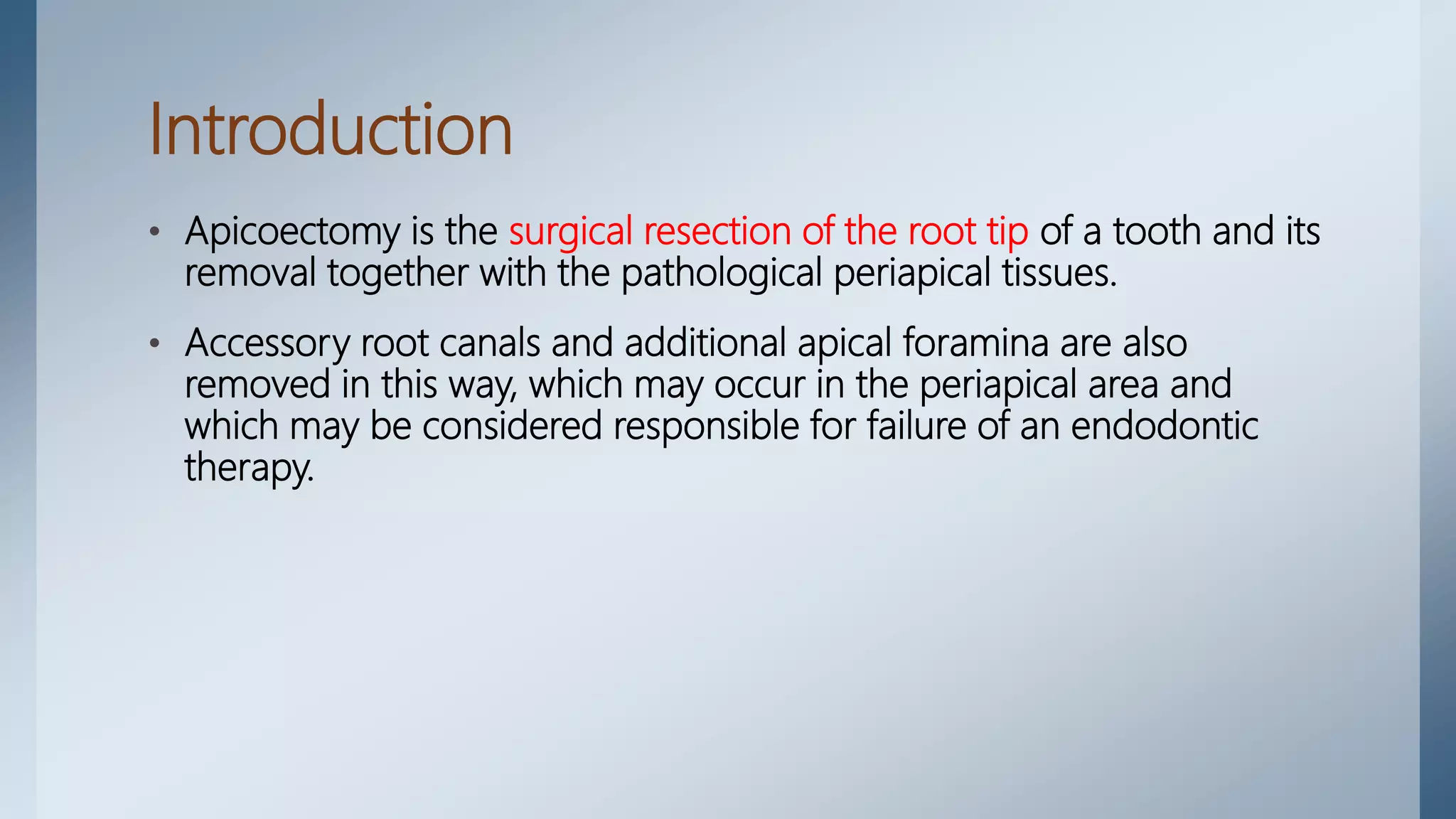 Introduction

• Apicoectomy is the surgical resection of the root tip of a tooth and its removal together with the pathological periapical tissues.

• Accessory root canals and additional apical foramina are also removed in this way, which may occur in the periapical area and which may be considered responsible for failure of an endodontic therapy.